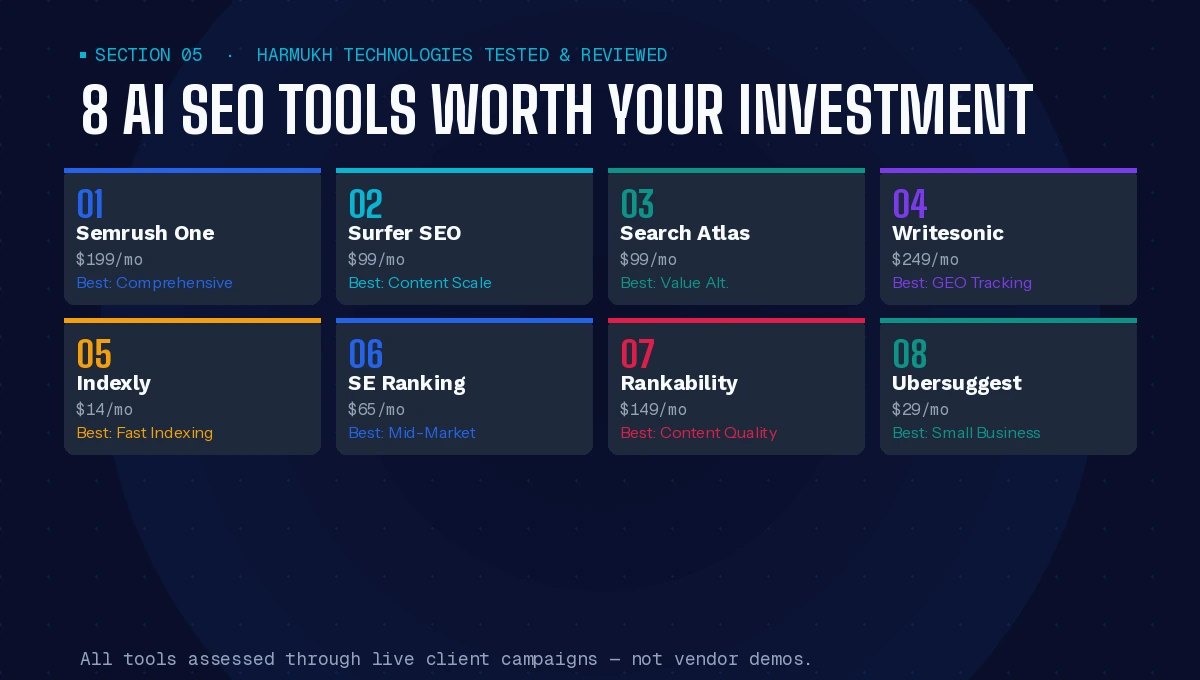 SECTION 05 · HARMUKH TECHNOLOGIES TESTED & REVIEWED

8 AI SEO TOOLS WORTH YOUR INVESTMENT

01
Semrush One
$199/mo
Best: Comprehensive

02
Surfer SEO
$99/mo
Best: Content Scale

03
Search Atlas
$99/mo
Best: Value Alt.

04
Writesonic
$249/mo
Best: GEO Tracking

05
Indexly
$14/mo
Best: Fast Indexing

06
SE Ranking
$65/mo
Best: Mid-Market

07
Rankability
$149/mo
Best: Content Quality

08
Ubersuggest
$29/mo
Best: Small Business

All tools assessed through live client campaigns — not vendor demos.